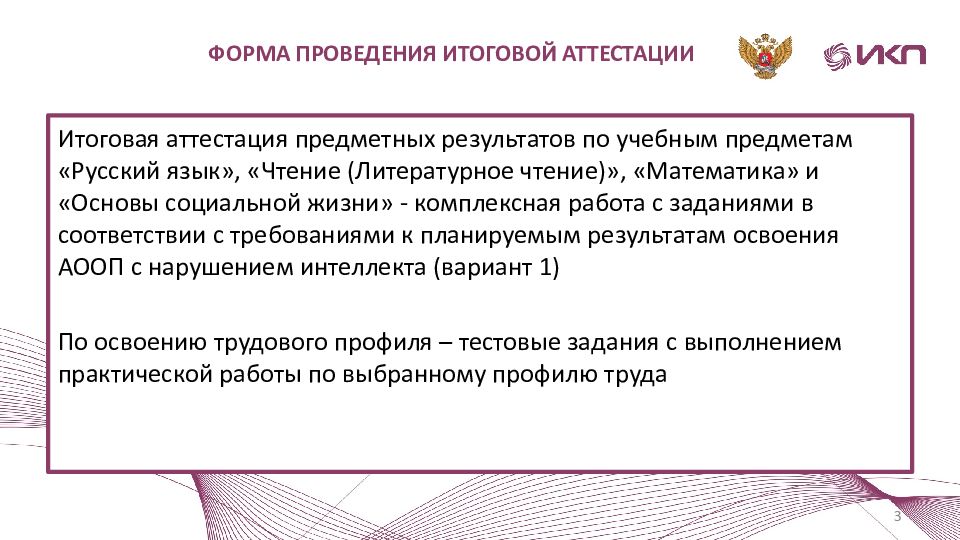 ФОРМА ПРОВЕДЕНИЯ ИТОГОВОЙ АТТЕСТАЦИИ

ИКП

Итоговая аттестация предметных результатов по учебным предметам «Русский язык», «Чтение (Литературное чтение)», «Математика» и «Основы социальной жизни» - комплексная работа с заданиями в соответствии с требованиями к планируемым результатам освоения АООП с нарушением интеллекта (вариант 1)

По освоению трудового профиля – тестовые задания с выполнением практической работы по выбранному профилю труда

3